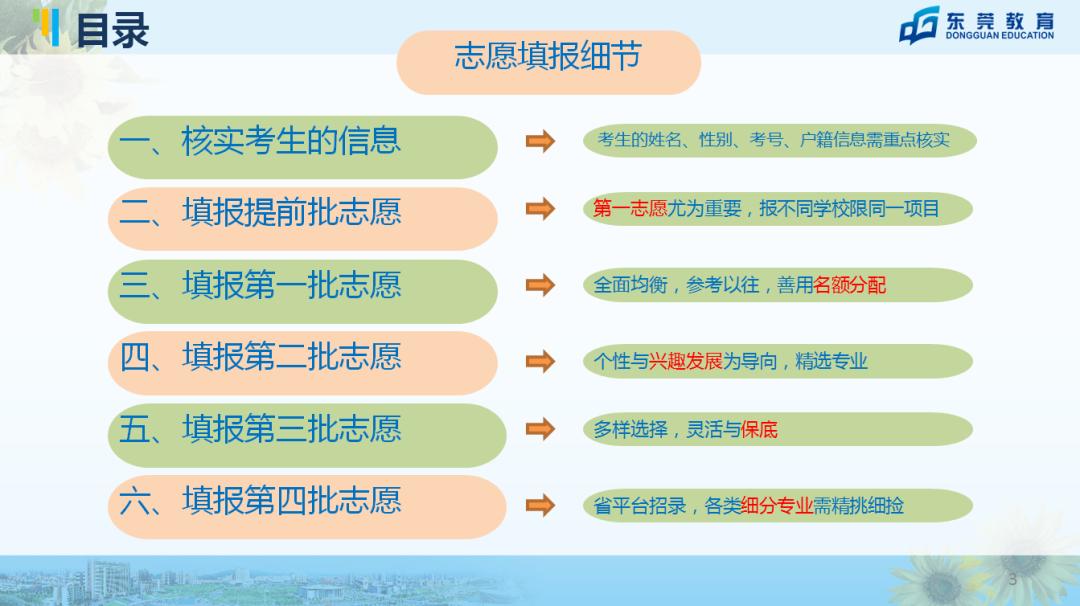 目录

东莞教育
DONGGUAN EDUCATION

志愿填报细节

一、核实考生的信息

考生的姓名、性别、考号、户籍信息需重点核实

二、填报提前批志愿

第一志愿尤为重要，报不同学校限同一项目

三、填报第一批志愿

全面均衡，参考以往，善用名额分配

四、填报第二批志愿

个性与兴趣发展为导向，精选专业

五、填报第三批志愿

多样选择，灵活与保底

六、填报第四批志愿

省平台招录，各类细分专业需精挑细捡

3